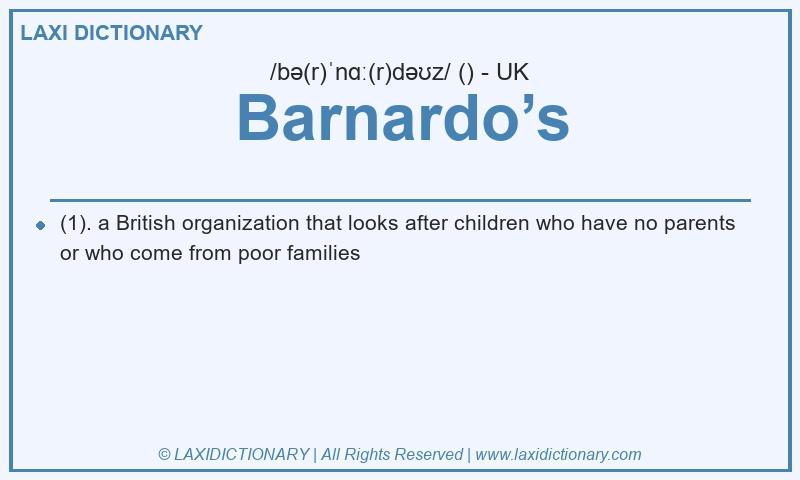 LAXI DICTIONARY

/bə(r)ˈnɑː(r)dəʊz/ () - UK

Barnardo’s

(1). a British organization that looks after children who have no parents or who come from poor families

© LAXIDICTIONARY | All Rights Reserved | www.laxidictionary.com